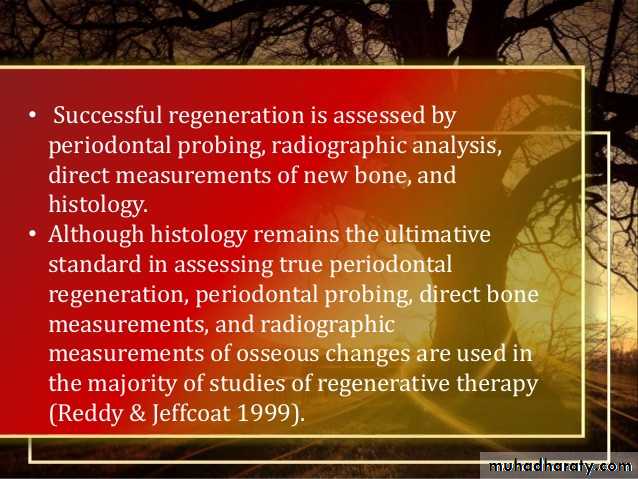 • Successful regeneration is assessed by periodontal probing, radiographic analysis, direct measurements of new bone, and histology.
• Although histology remains the ultimative standard in assessing true periodontal regeneration, periodontal probing, direct bone measurements, and radiographic measurements of osseous changes are used in the majority of studies of regenerative therapy (Reddy & Jeffcoat 1999).

muhadharaty.com